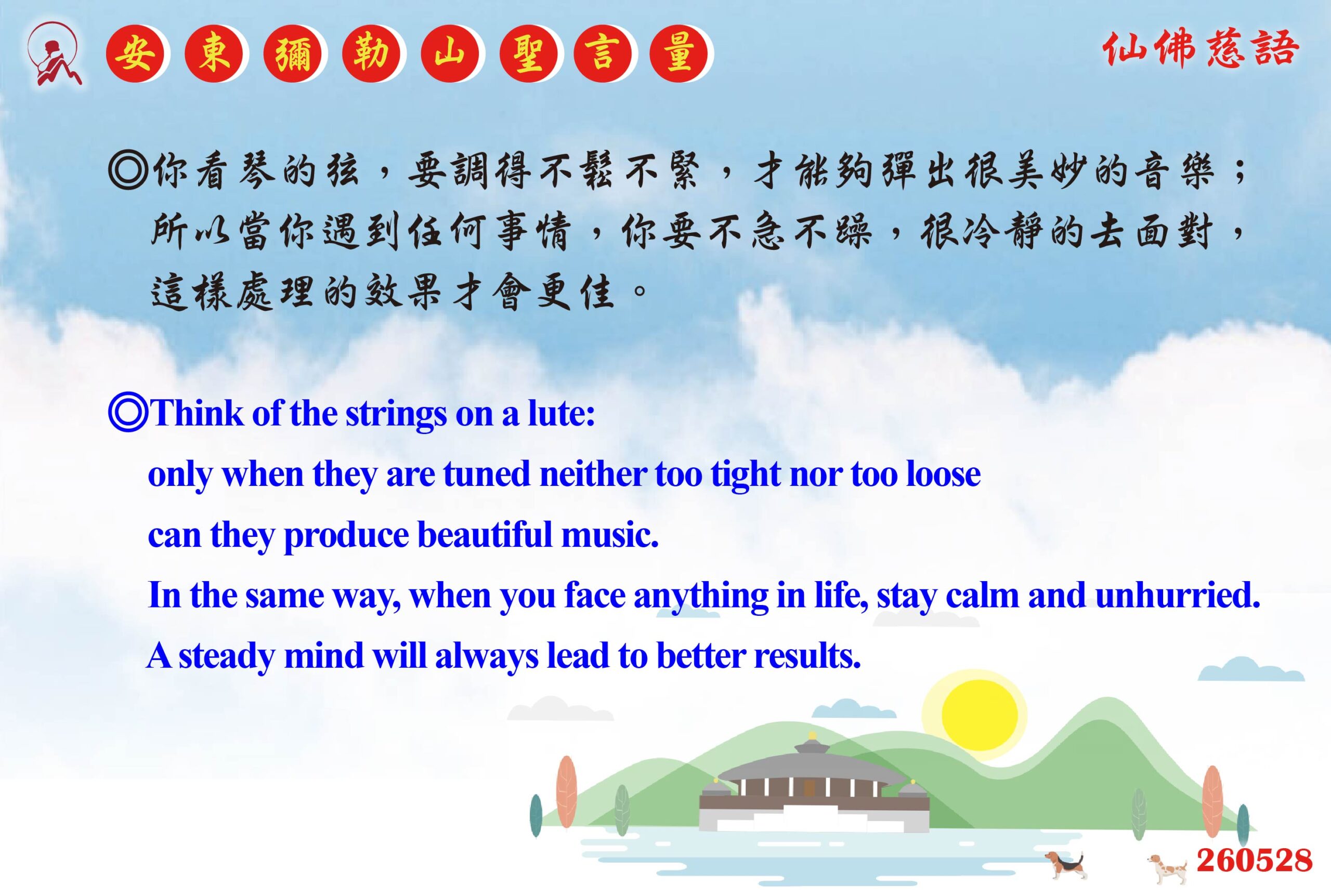 安東彌勒山聖言量

仙佛慈語

◎你看琴的弦，要調得不鬆不緊，才能夠彈出很美妙的音樂；所以當你遇到任何事情，你要不急不躁，很冷靜的去面對，這樣處理的效果才會更佳。

◎Think of the strings on a lute:
only when they are tuned neither too tight nor too loose
can they produce beautiful music.
In the same way, when you face anything in life, stay calm and unhurried.
A steady mind will always lead to better results.

260528